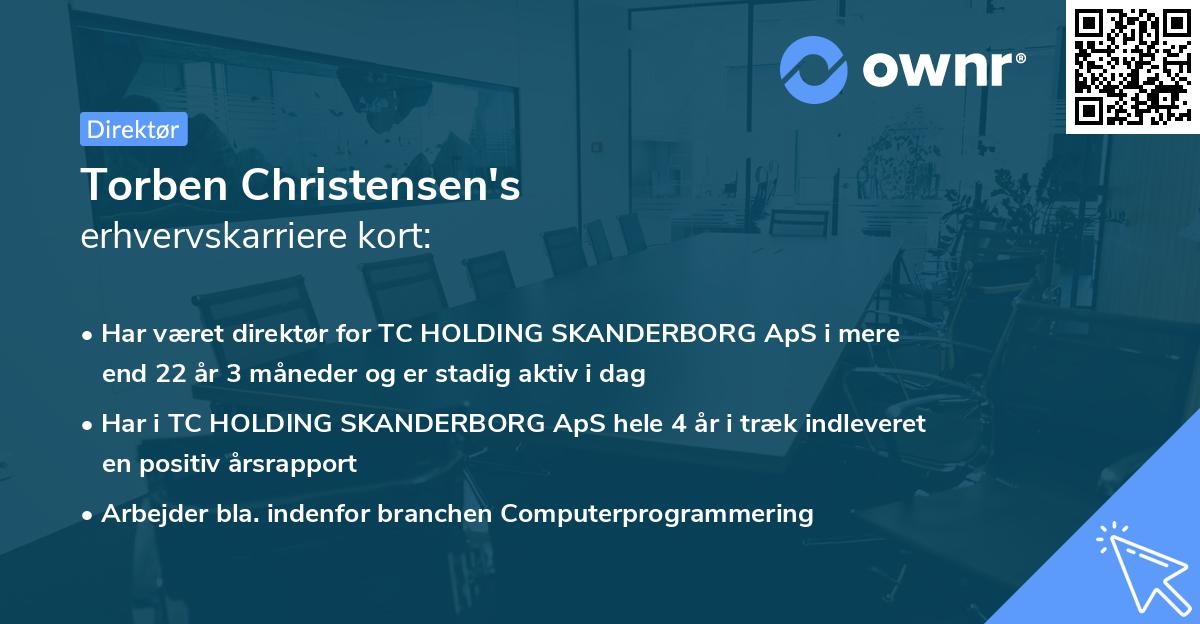 ownr®

Direktør

Torben Christensen's
erhvervskarriere kort:

• Har været direktør for TC HOLDING SKANDERBORG ApS i mere end 22 år 3 måneder og er stadig aktiv i dag

• Har i TC HOLDING SKANDERBORG ApS hele 4 år i træk indleveret en positiv årsrapport

• Arbejder bla. indenfor branchen Computerprogrammering